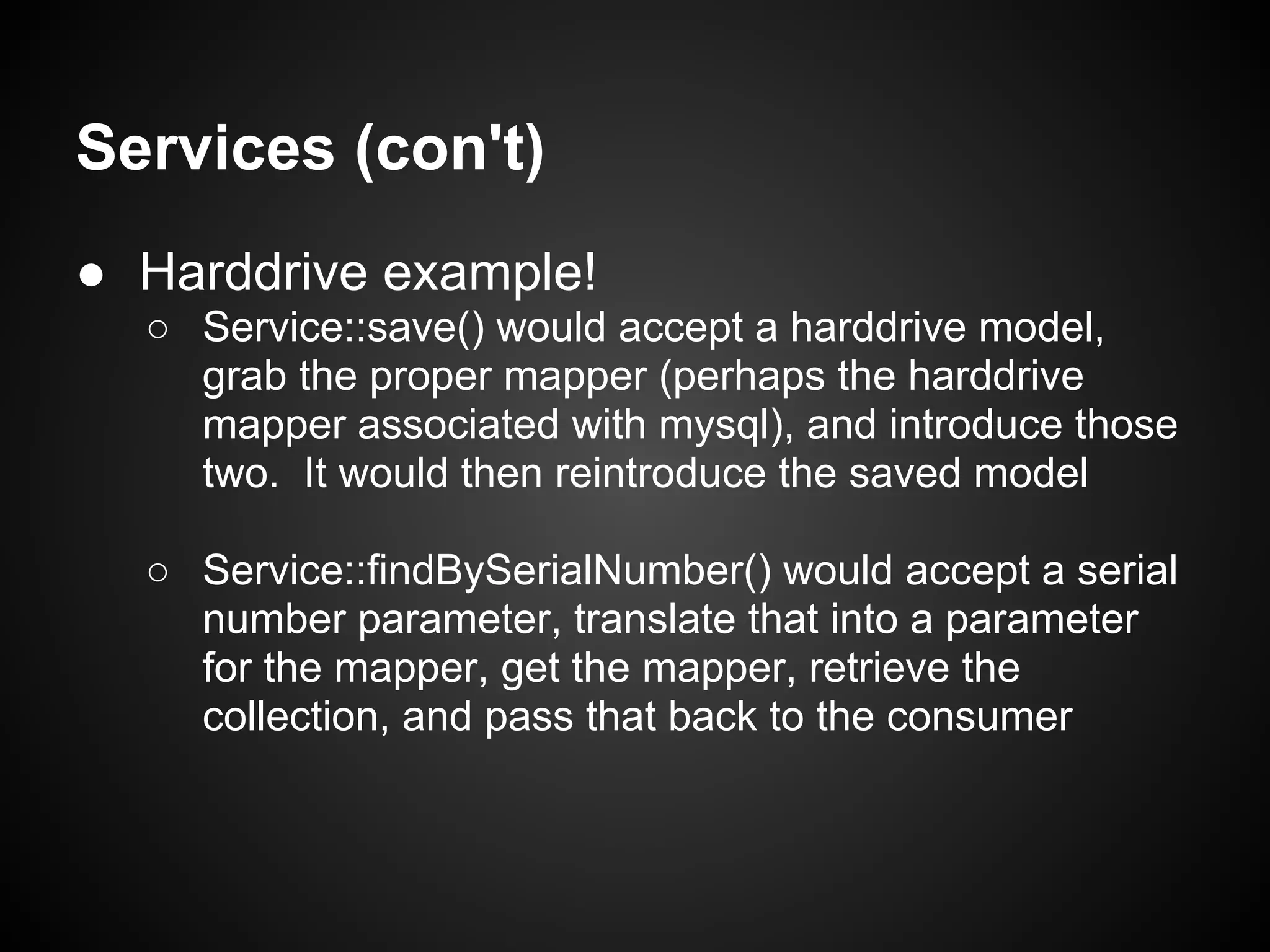 Services (con't)

● Harddrive example!

○ Service::save() would accept a harddrive model, grab the proper mapper (perhaps the harddrive mapper associated with mysql), and introduce those two. It would then reintroduce the saved model

○ Service::findBySerialNumber() would accept a serial number parameter, translate that into a parameter for the mapper, get the mapper, retrieve the collection, and pass that back to the consumer